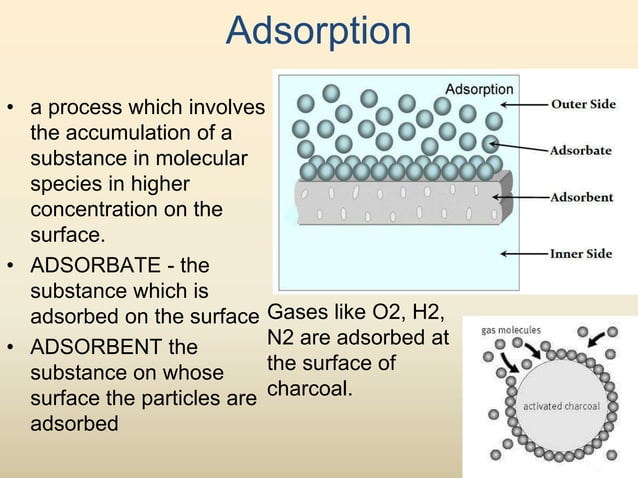 Adsorption

• a process which involves the accumulation of a substance in molecular species in higher concentration on the surface.
• ADSORBATE - the substance which is adsorbed on the surface
• ADSORBENT the substance on whose surface the particles are adsorbed

Adsorption
Outer Side
Adsorbate
Adsorbent
Inner Side

Gases like O2, H2, N2 are adsorbed at the surface of charcoal.

gas molecules
activated charcoal